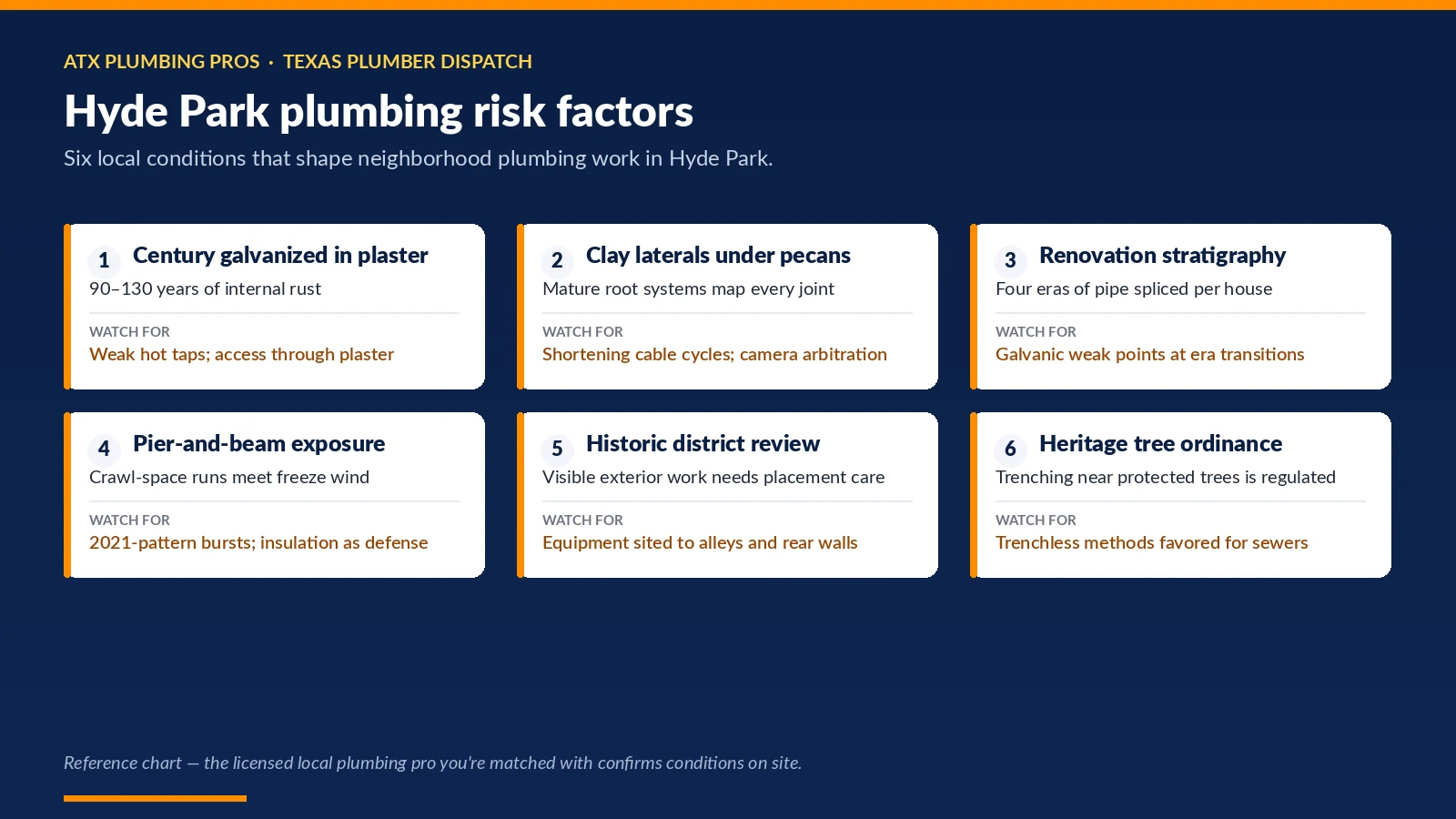 ATX PLUMBING PROS · TEXAS PLUMBER DISPATCH

Hyde Park plumbing risk factors

Six local conditions that shape neighborhood plumbing work in Hyde Park.

1 Century galvanized in plaster
90–130 years of internal rust
WATCH FOR
Weak hot taps; access through plaster

2 Clay laterals under pecans
Mature root systems map every joint
WATCH FOR
Shortening cable cycles; camera arbitration

3 Renovation stratigraphy
Four eras of pipe spliced per house
WATCH FOR
Galvanic weak points at era transitions

4 Pier-and-beam exposure
Crawl-space runs meet freeze wind
WATCH FOR
2021-pattern bursts; insulation as defense

5 Historic district review
Visible exterior work needs placement care
WATCH FOR
Equipment sited to alleys and rear walls

6 Heritage tree ordinance
Trenching near protected trees is regulated
WATCH FOR
Trenchless methods favored for sewers

Reference chart — the licensed local plumbing pro you're matched with confirms conditions on site.